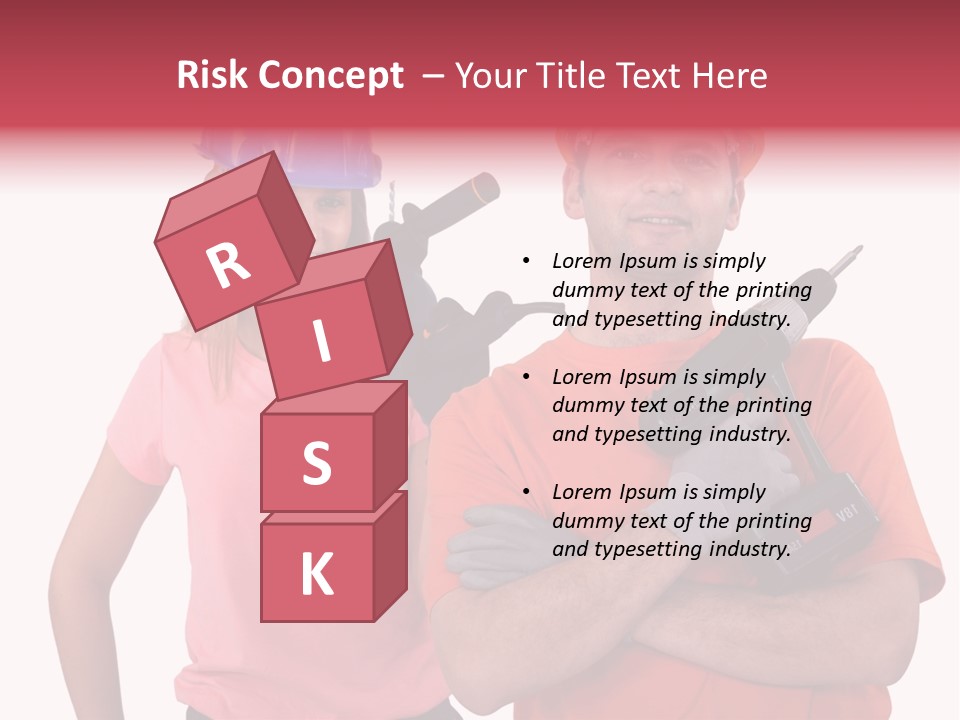 Risk Concept – Your Title Text Here

R
I
S
K

• Lorem Ipsum is simply dummy text of the printing and typesetting industry.

• Lorem Ipsum is simply dummy text of the printing and typesetting industry.

• Lorem Ipsum is simply dummy text of the printing and typesetting industry.